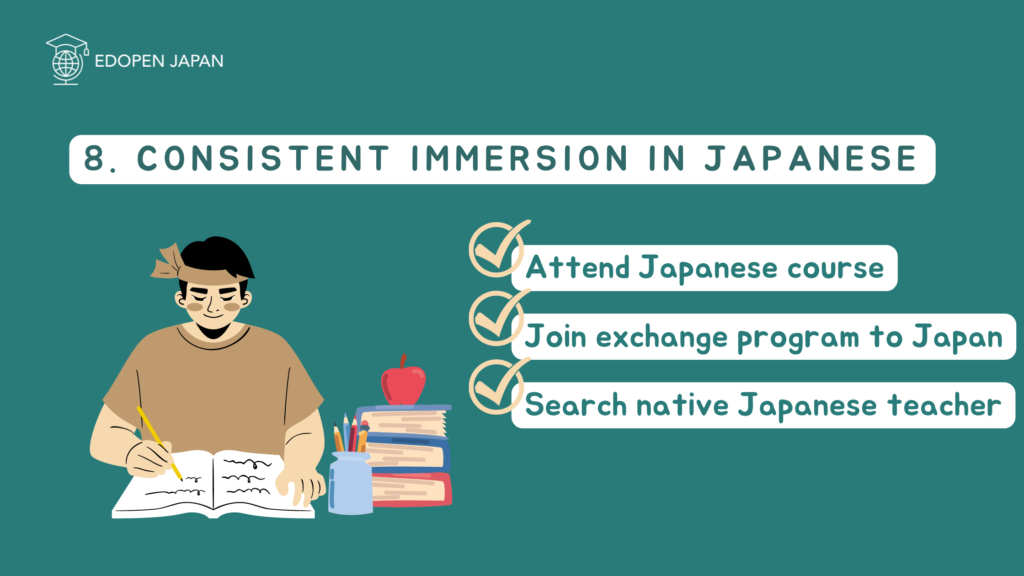 EDOPEN JAPAN

8. CONSISTENT IMMERSION IN JAPANESE

Attend Japanese course

Join exchange program to Japan

Search native Japanese teacher